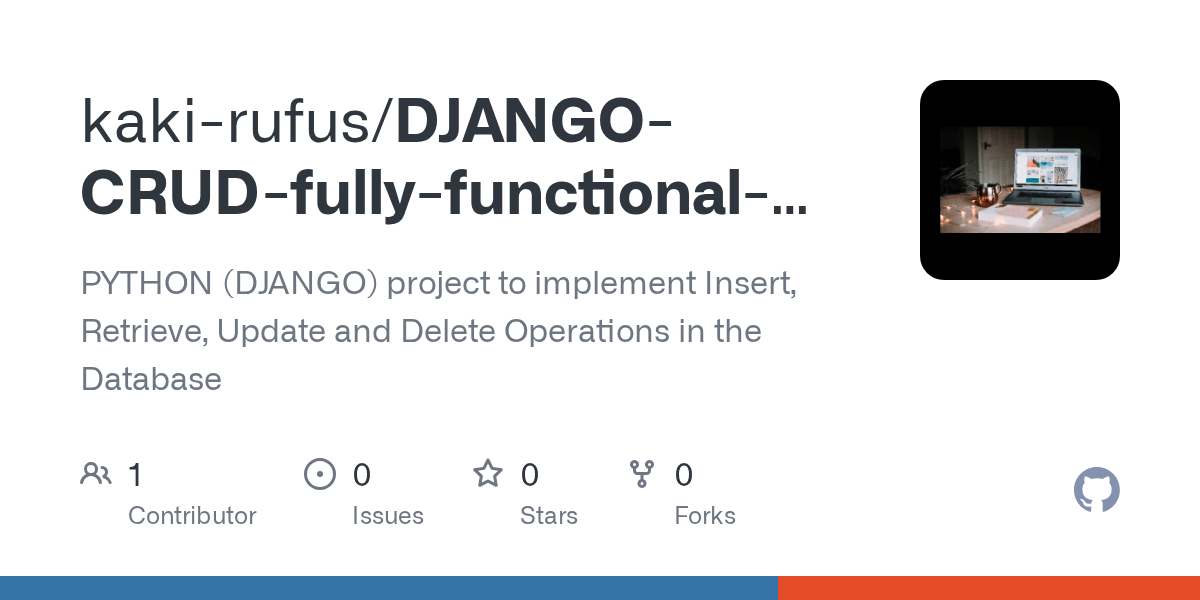 kaki-rufus/DJANGO-CRUD-fully-functional-...

PYTHON (DJANGO) project to implement Insert, Retrieve, Update and Delete Operations in the Database

1 Contributor

0 Issues

0 Stars

0 Forks